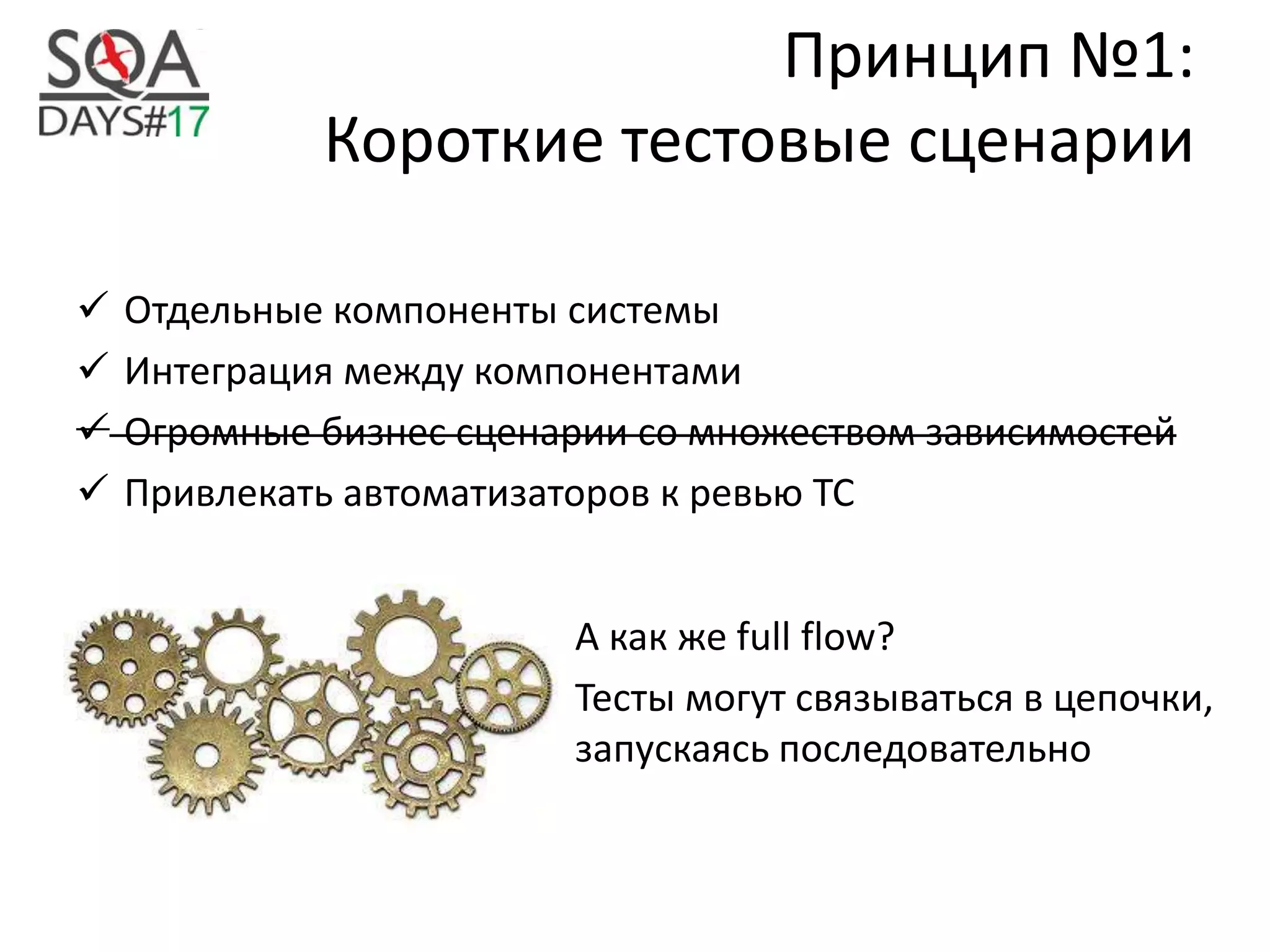 SQA DAYS#17

Принцип №1:
Короткие тестовые сценарии

✓ Отдельные компоненты системы
✓ Интеграция между компонентами
✓ ~~Огромные бизнес сценарии со множеством зависимостей~~
✓ Привлекать автоматизаторов к ревью ТС

А как же full flow?

Тесты могут связываться в цепочки, запускаясь последовательно